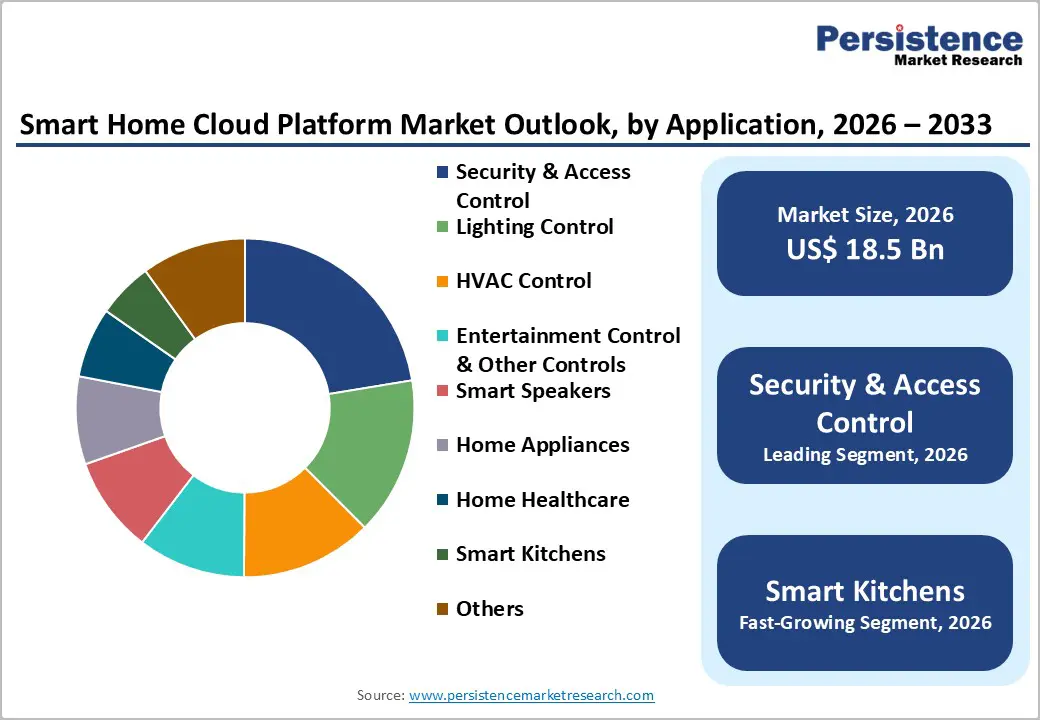 Persistence
Market Research

Smart Home Cloud Platform Market Outlook, by Application, 2026 – 2033

Security & Access Control
Lighting Control
HVAC Control
Entertainment Control & Other Controls
Smart Speakers
Home Appliances
Home Healthcare
Smart Kitchens
Others

Market Size, 2026
US$ 18.5 Bn

Security & Access Control
Leading Segment, 2026

Smart Kitchens
Fast-Growing Segment, 2026

Source: www.persistencemarketresearch.com